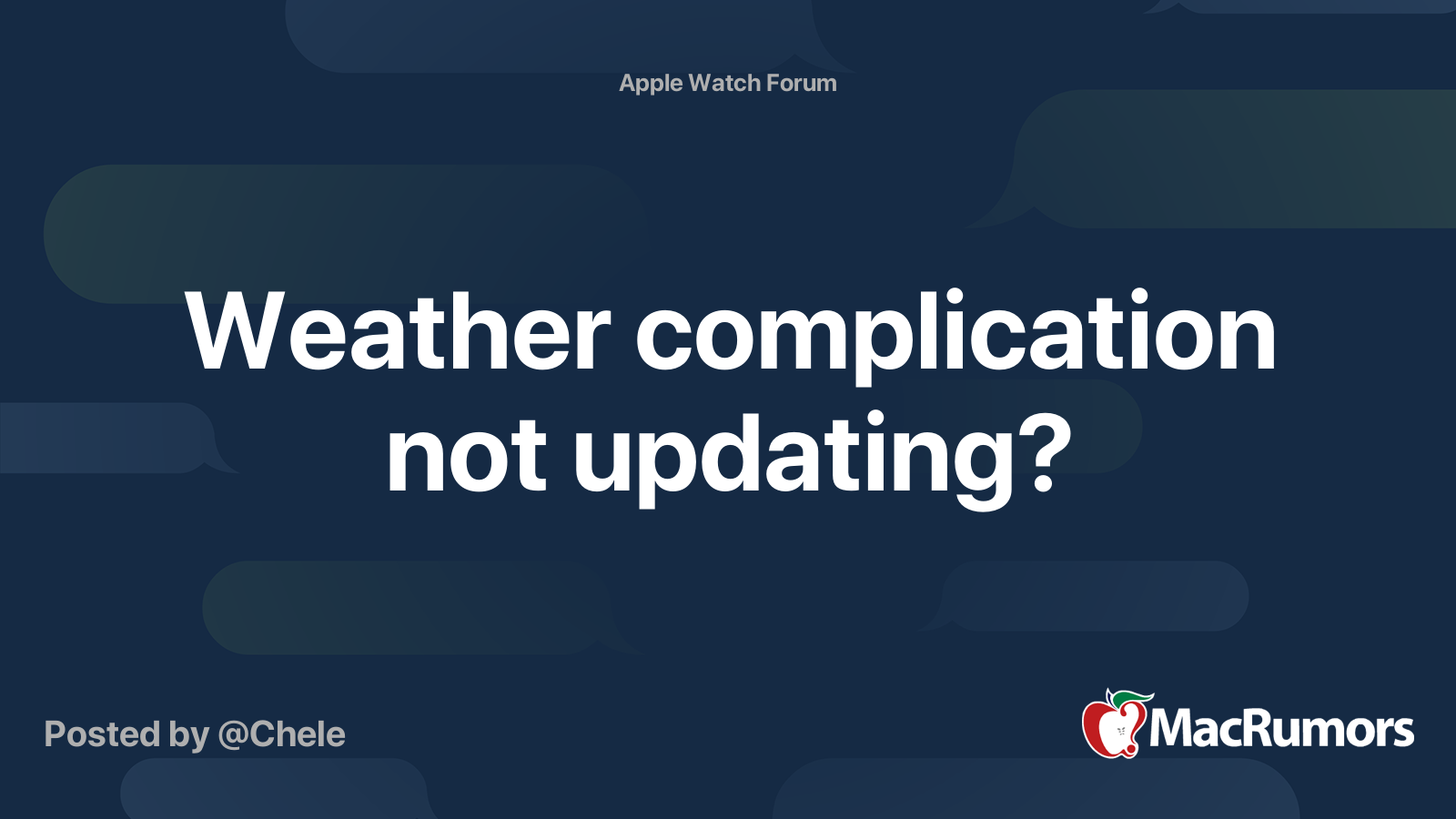 Apple Watch Forum

Weather complication not updating?

Posted by @Chele

MacRumors